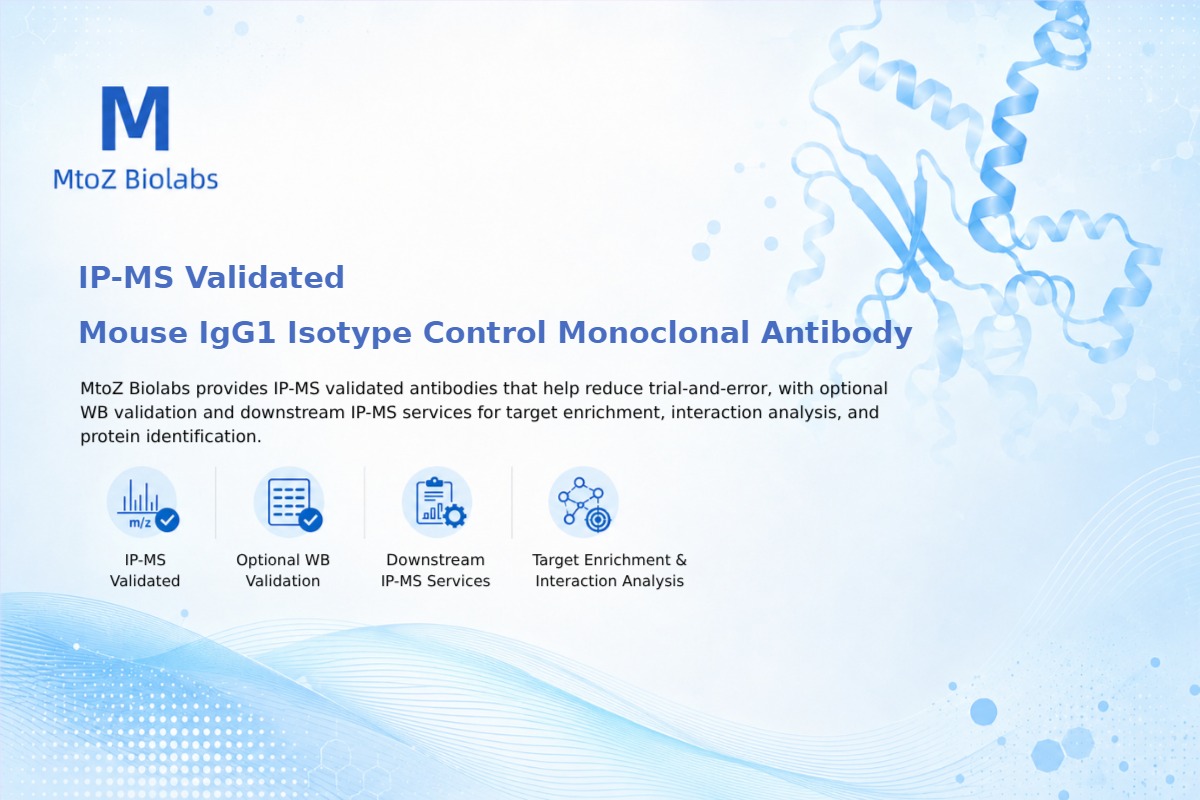 M
MtoZ Biolabs

IP-MS Validated

Mouse IgG1 Isotype Control Monoclonal Antibody

MtoZ Biolabs provides IP-MS validated antibodies that help reduce trial-and-error, with optional WB validation and downstream IP-MS services for target enrichment, interaction analysis, and protein identification.

m/z

IP-MS Validated

Optional WB Validation

Downstream IP-MS Services

Target Enrichment & Interaction Analysis